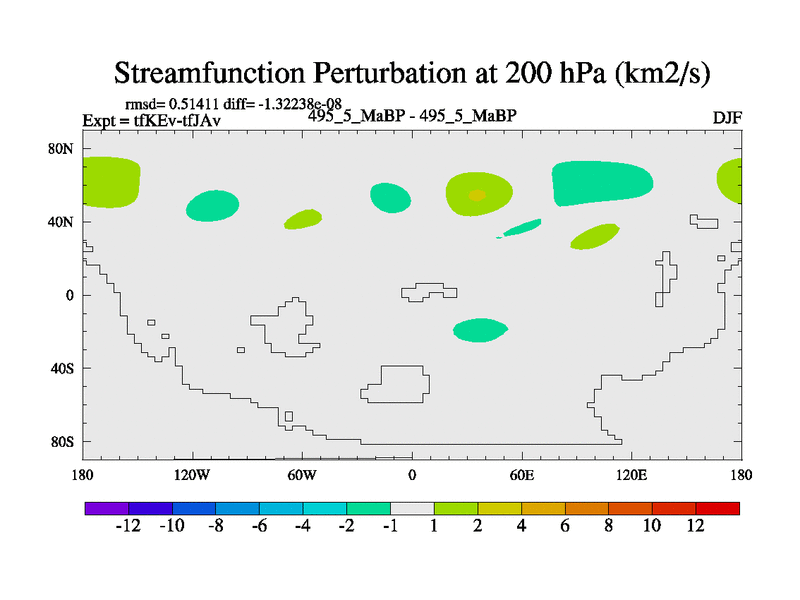 Streamfunction Perturbation at 200 hPa (km2/s)

rmsd= 0.51411 diff= -1.32238e-08
Expt = tfKEv-tfJAv
495_5_MaBP - 495_5_MaBP
DJF

80N
40N
0
40S
80S

180
120W
60W
0
60E
120E
180

-12 -10 -8 -6 -4 -2 -1 1 2 4 6 8 10 12